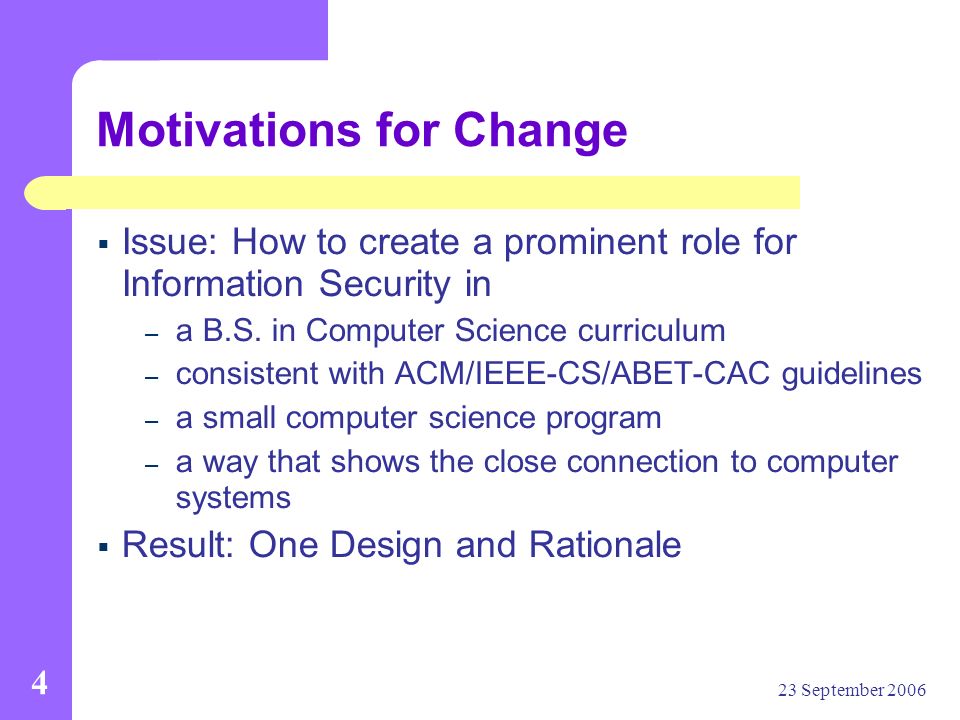 Motivations for Change

▪ Issue: How to create a prominent role for Information Security in
– a B.S. in Computer Science curriculum
– consistent with ACM/IEEE-CS/ABET-CAC guidelines
– a small computer science program
– a way that shows the close connection to computer systems
▪ Result: One Design and Rationale

4

23 September 2006